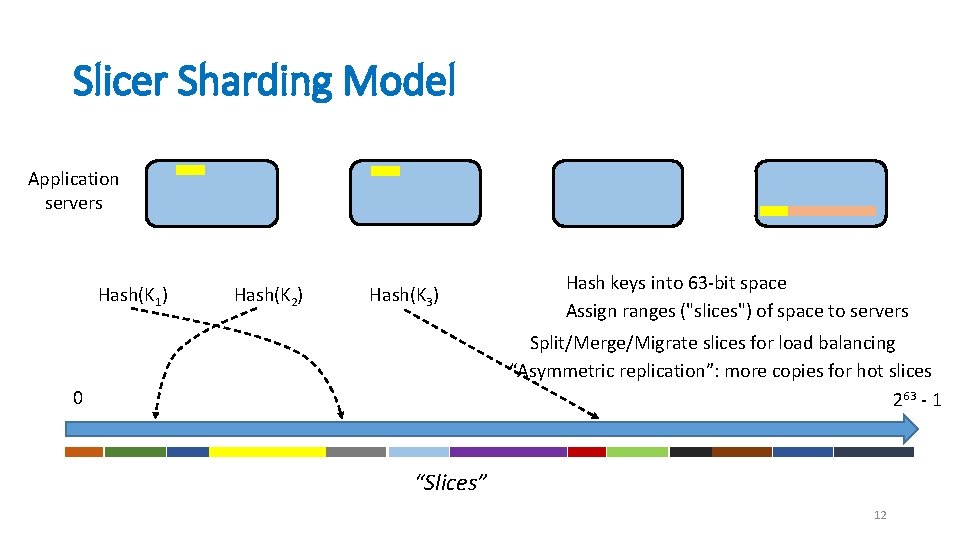 Slicer Sharding Model

Application servers

Hash($K_1$)

Hash($K_2$)

Hash($K_3$)

Hash keys into 63-bit space
Assign ranges ("slices") of space to servers
Split/Merge/Migrate slices for load balancing
"Asymmetric replication": more copies for hot slices

0

$2^{63}$ - 1

"Slices"

12